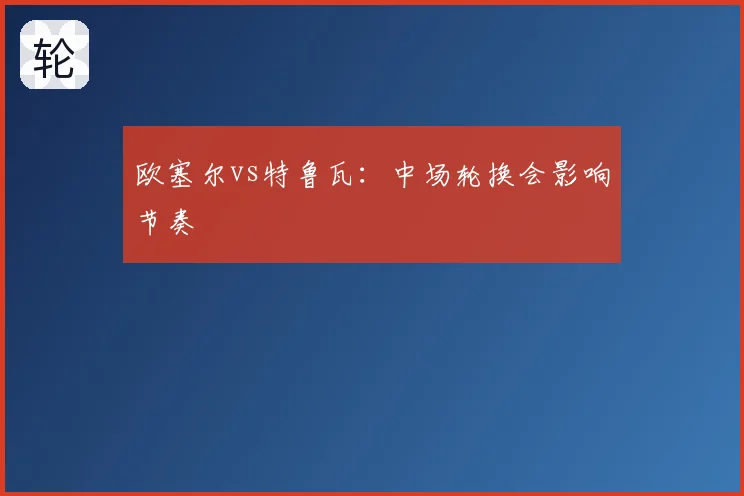 轮

欧塞尔VS特鲁瓦：中场轮换会影响节奏